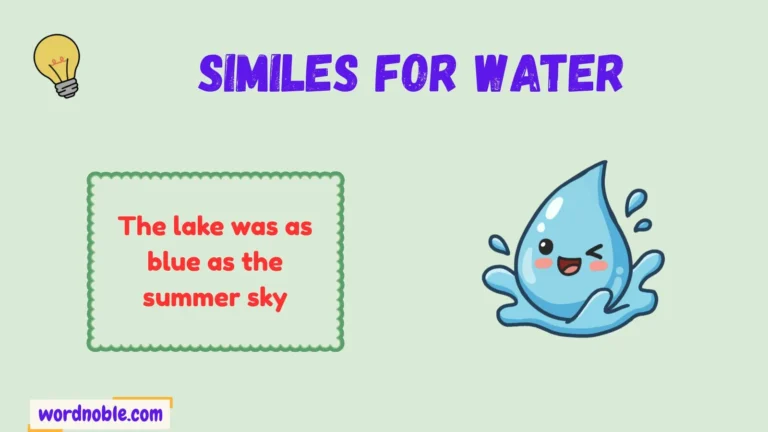 SIMILES FOR WATER

The lake was as blue as the summer sky

wordnoble.com